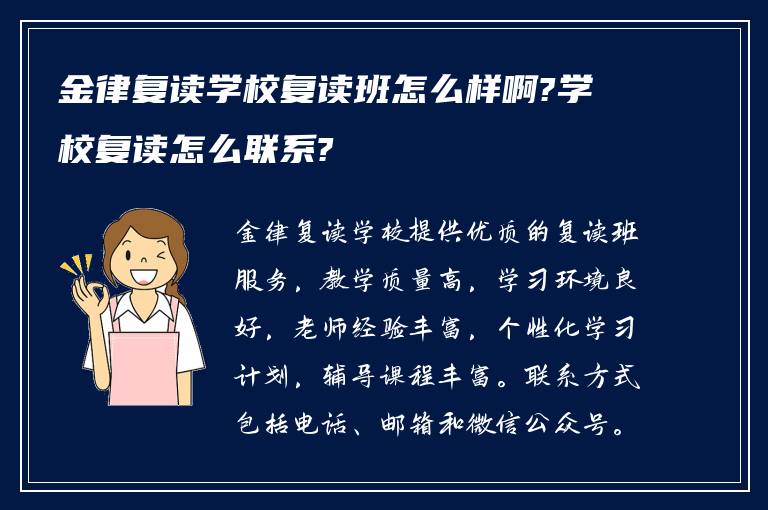 金律复读学校复读班怎么样啊?学校复读怎么联系?

金律复读学校提供优质的复读班服务，教学质量高，学习环境良好，老师经验丰富，个性化学习计划，辅导课程丰富。联系方式包括电话、邮箱和微信公众号。